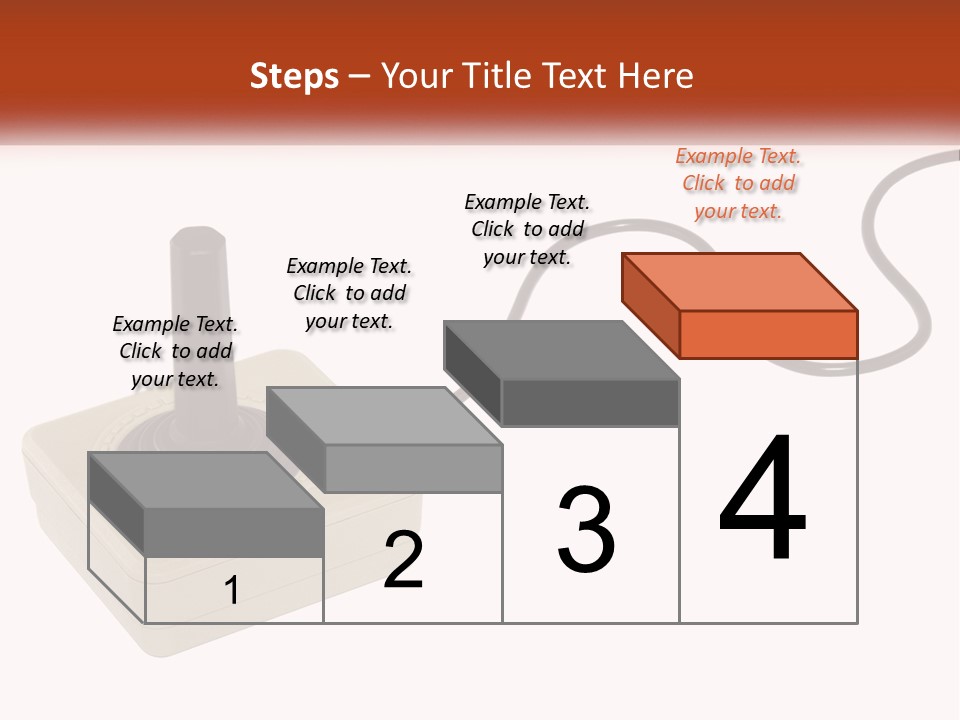 Steps – Your Title Text Here

Example Text. Click to add your text.

Example Text. Click to add your text.

Example Text. Click to add your text.

Example Text. Click to add your text.

1

2

3

4